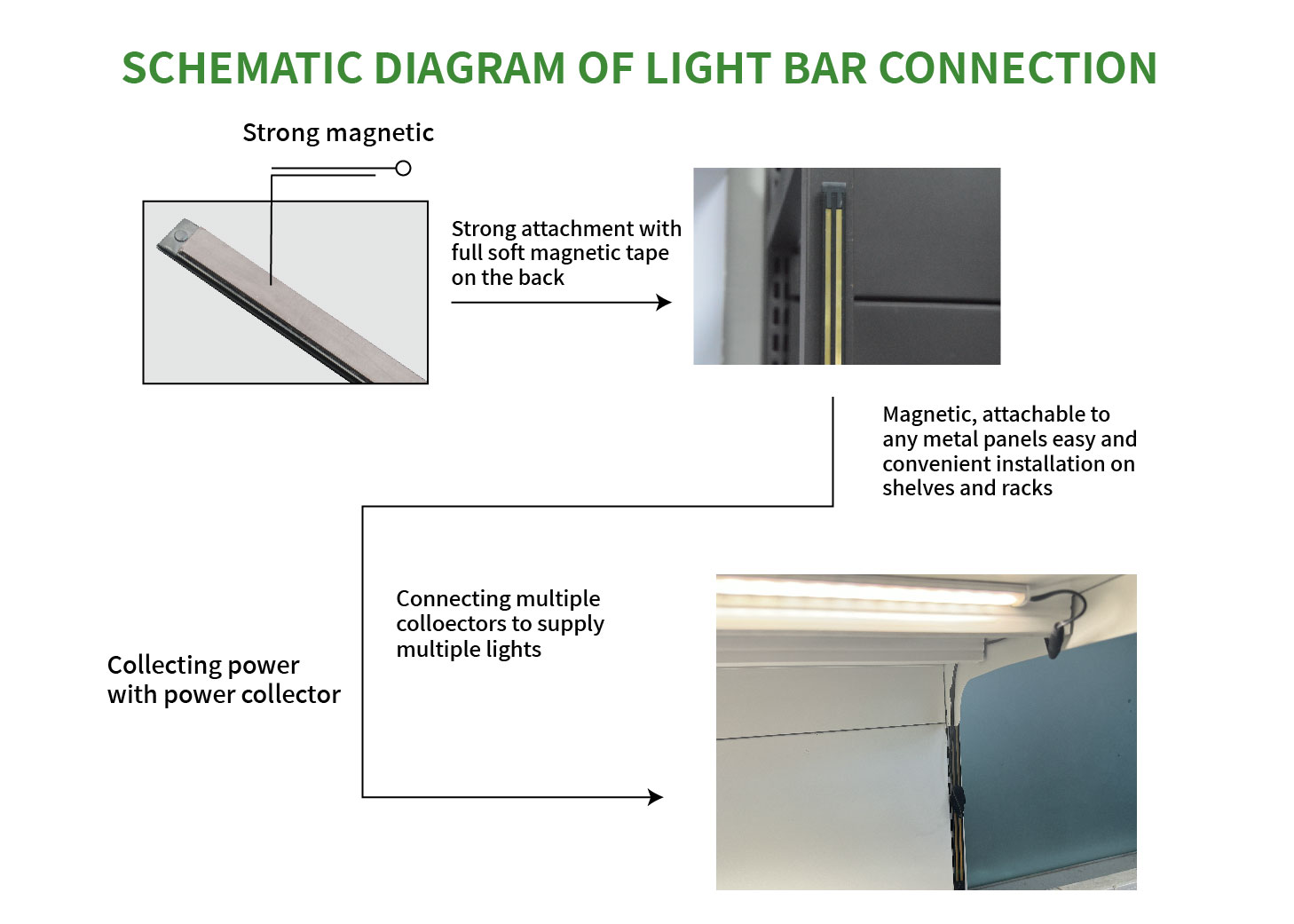 SCHEMATIC DIAGRAM OF LIGHT BAR CONNECTION

Strong magnetic

Strong attachment with full soft magnetic tape on the back

Magnetic, attachable to any metal panels easy and convenient installation on shelves and racks

Connecting multiple colloectors to supply multiple lights

Collecting power with power collector